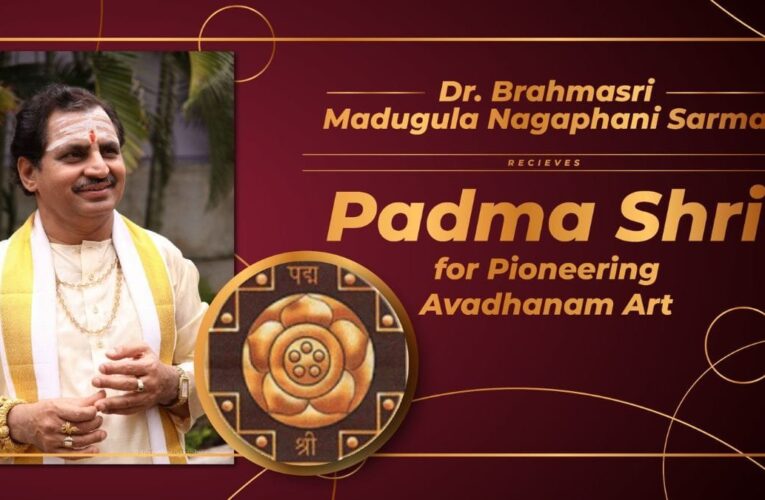 Dr. Brahmasri Madugula Nagaphani Sarma

RECIEVES

Padma Shri for Pioneering Avadhanam Art

पद्म

श्री